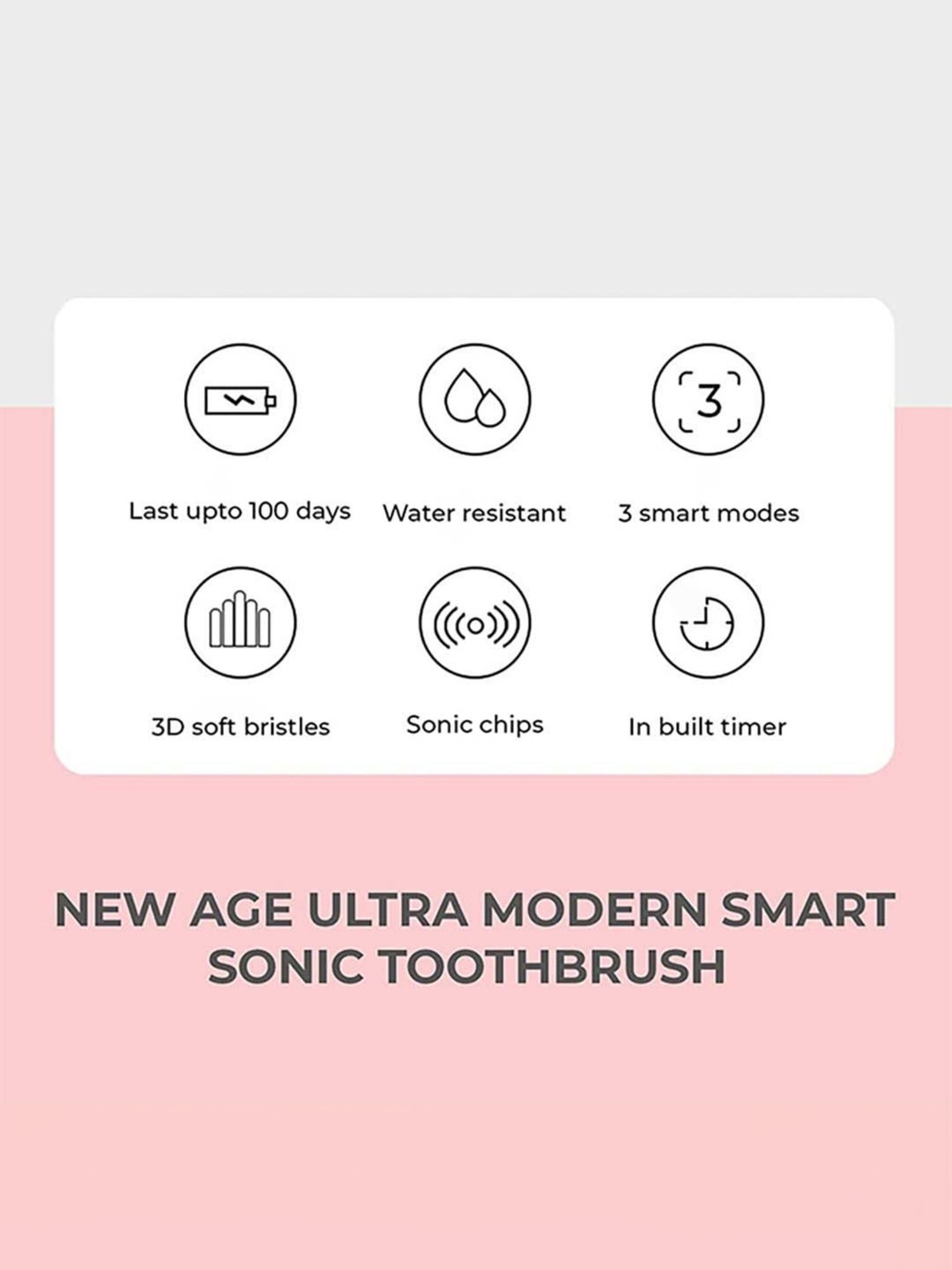 3

Last upto 100 days

Water resistant

3 smart modes

3D soft bristles

Sonic chips

In built timer

NEW AGE ULTRA MODERN SMART SONIC TOOTHBRUSH